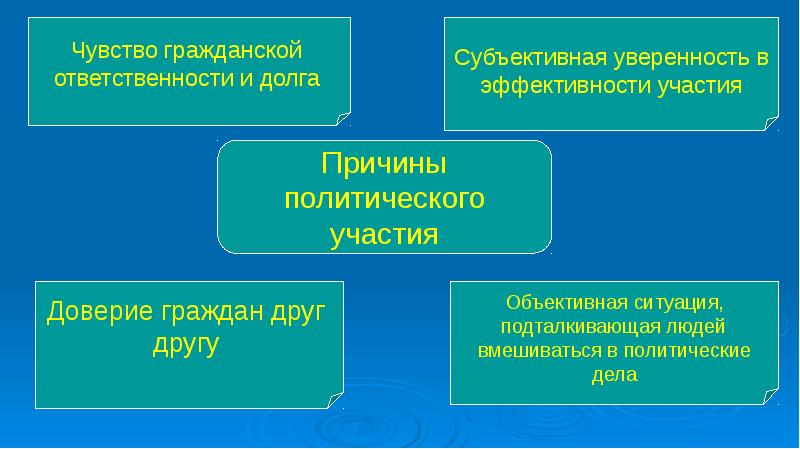 Чувство гражданской ответственности и долга

Субъективная уверенность в эффективности участия

Причины политического участия

Доверие граждан друг другу

Объективная ситуация, подталкивающая людей вмешиваться в политические дела